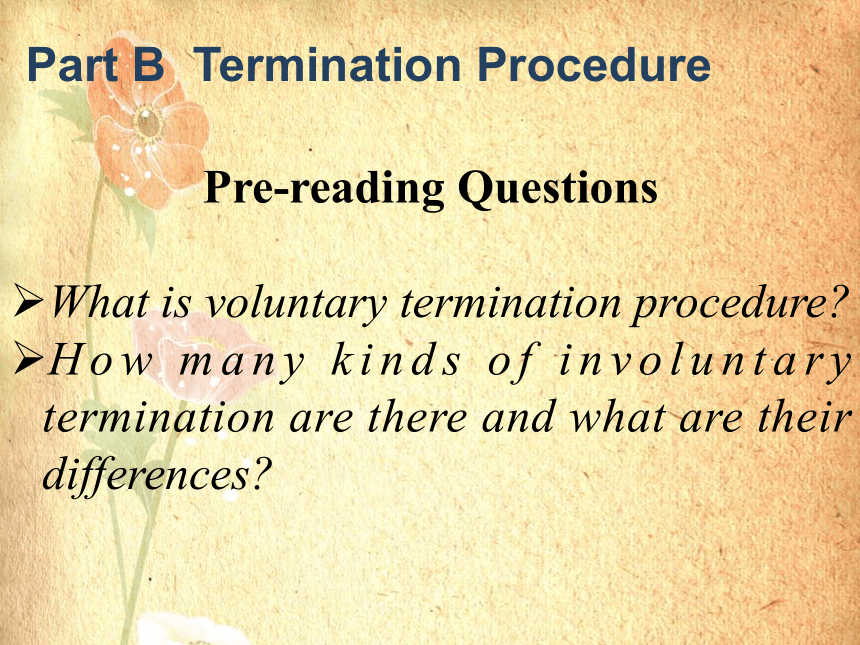 Part B Termination Procedure

Pre-reading Questions

➢What is voluntary termination procedure?
➢How many kinds of involuntary termination are there and what are their differences?